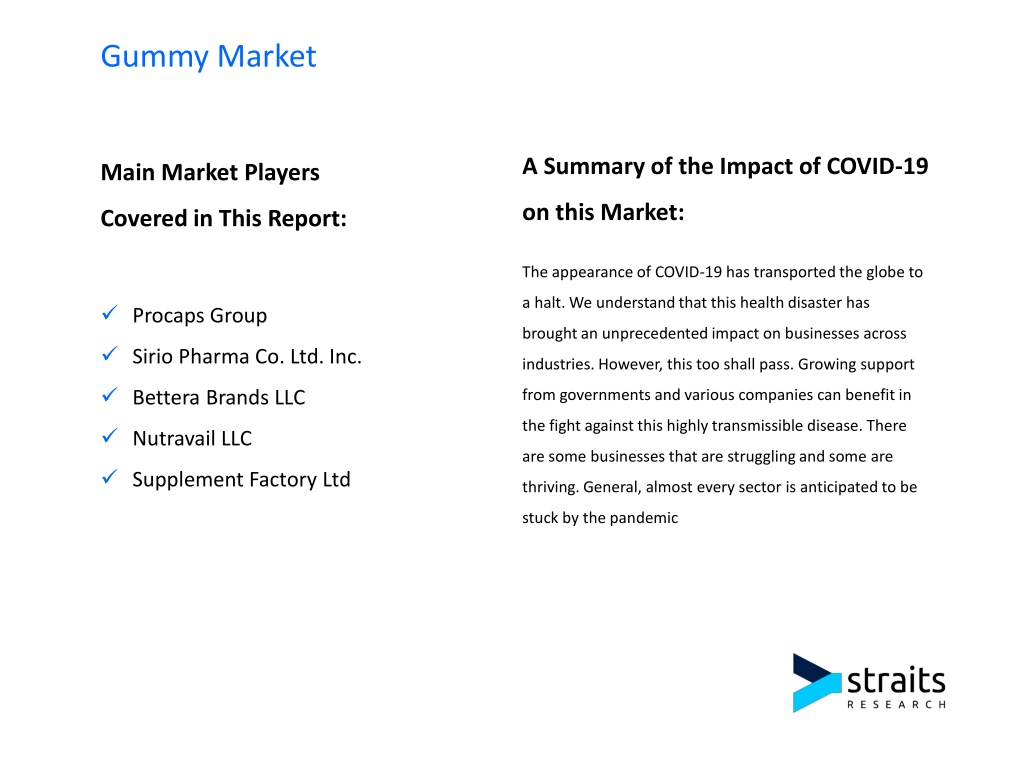 Gummy Market

Main Market Players Covered in This Report:

✓ Procaps Group
✓ Sirio Pharma Co. Ltd. Inc.
✓ Bettera Brands LLC
✓ Nutravail LLC
✓ Supplement Factory Ltd

A Summary of the Impact of COVID-19 on this Market:

The appearance of COVID-19 has transported the globe to a halt. We understand that this health disaster has brought an unprecedented impact on businesses across industries. However, this too shall pass. Growing support from governments and various companies can benefit in the fight against this highly transmissible disease. There are some businesses that are struggling and some are thriving. General, almost every sector is anticipated to be stuck by the pandemic

straits
RESEARCH